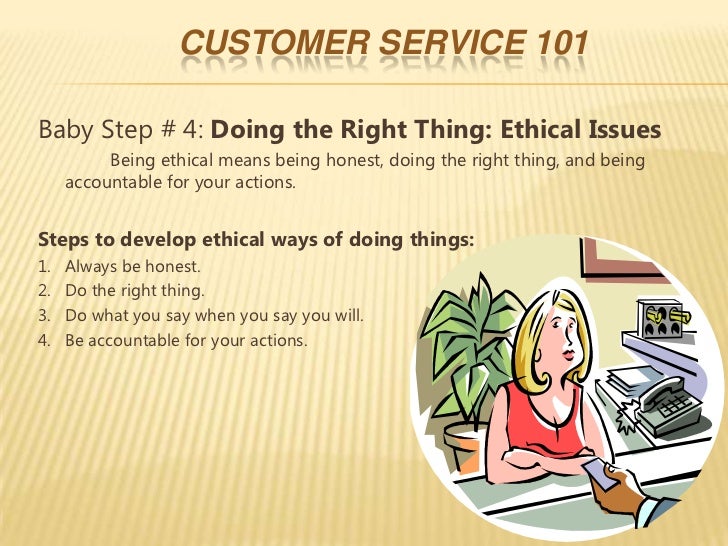 CUSTOMER SERVICE 101

Baby Step # 4: Doing the Right Thing: Ethical Issues

Being ethical means being honest, doing the right thing, and being accountable for your actions.

Steps to develop ethical ways of doing things:
1. Always be honest.
2. Do the right thing.
3. Do what you say when you say you will.
4. Be accountable for your actions.